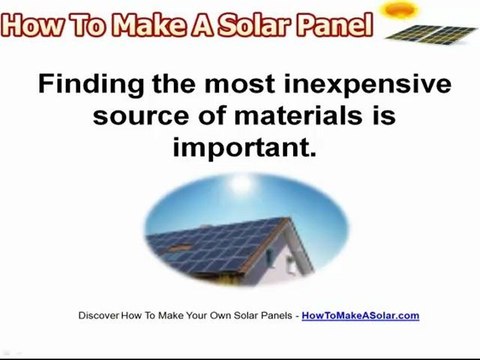 How To Make A Solar Panel

Finding the most inexpensive source of materials is important.

Discover How To Make Your Own Solar Panels - HowToMakeASolar.com